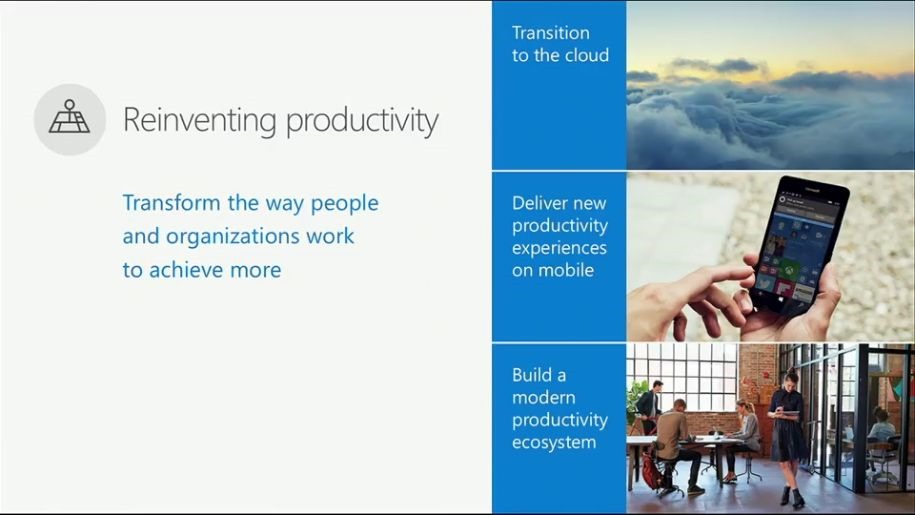 Reinventing productivity

Transform the way people and organizations work to achieve more

Transition to the cloud

Deliver new productivity experiences on mobile

Build a modern productivity ecosystem